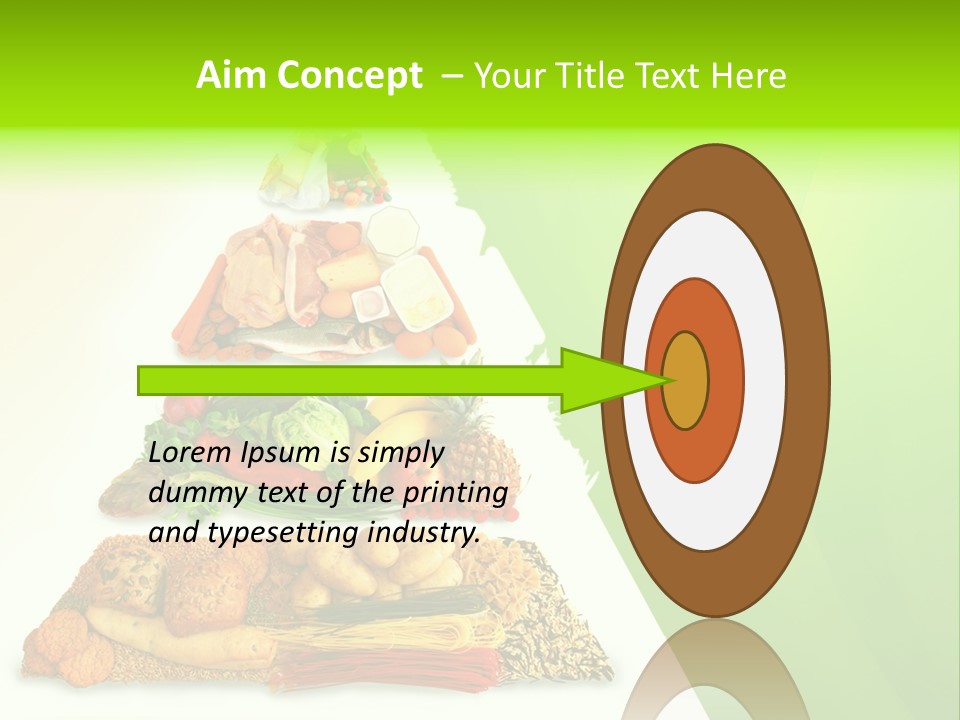 Aim Concept – Your Title Text Here

Lorem Ipsum is simply dummy text of the printing and typesetting industry.